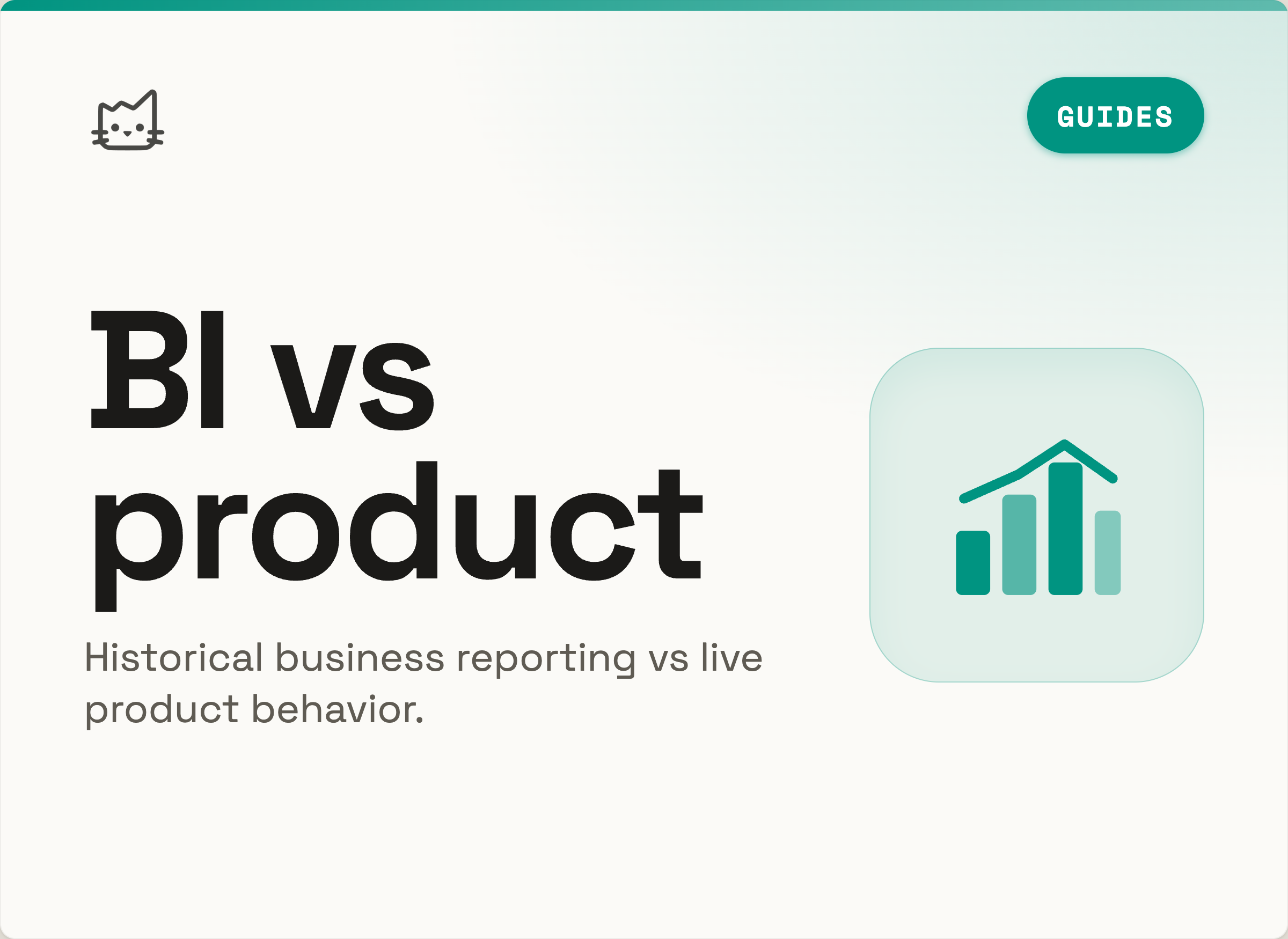 GUIDES

BI vs product

Historical business reporting vs live product behavior.